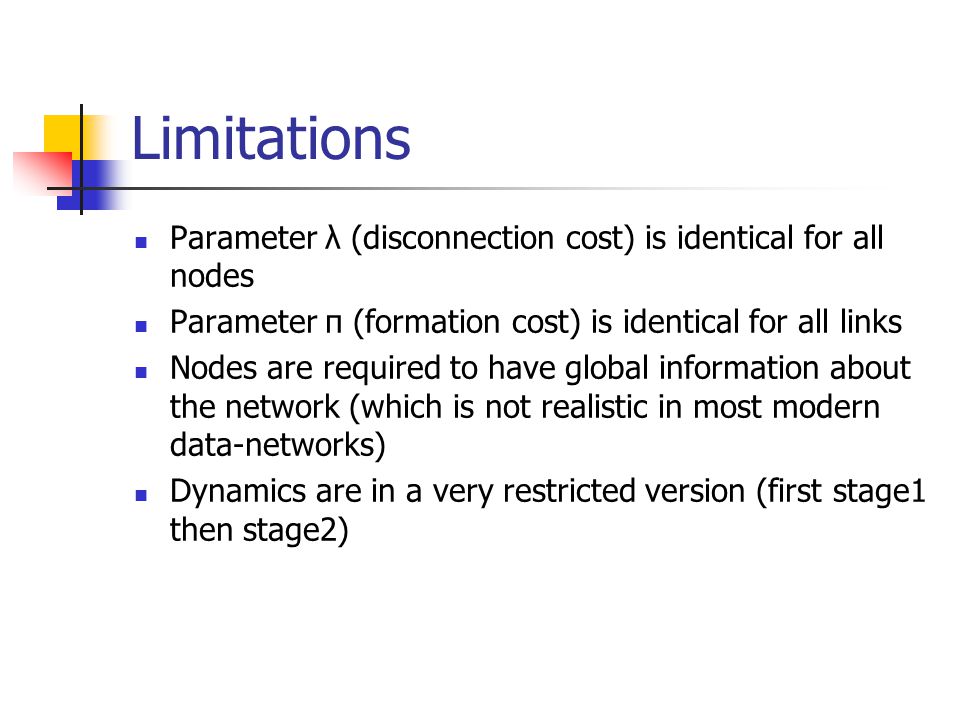 Limitations

- Parameter λ (disconnection cost) is identical for all nodes
- Parameter π (formation cost) is identical for all links
- Nodes are required to have global information about the network (which is not realistic in most modern data-networks)
- Dynamics are in a very restricted version (first stage1 then stage2)